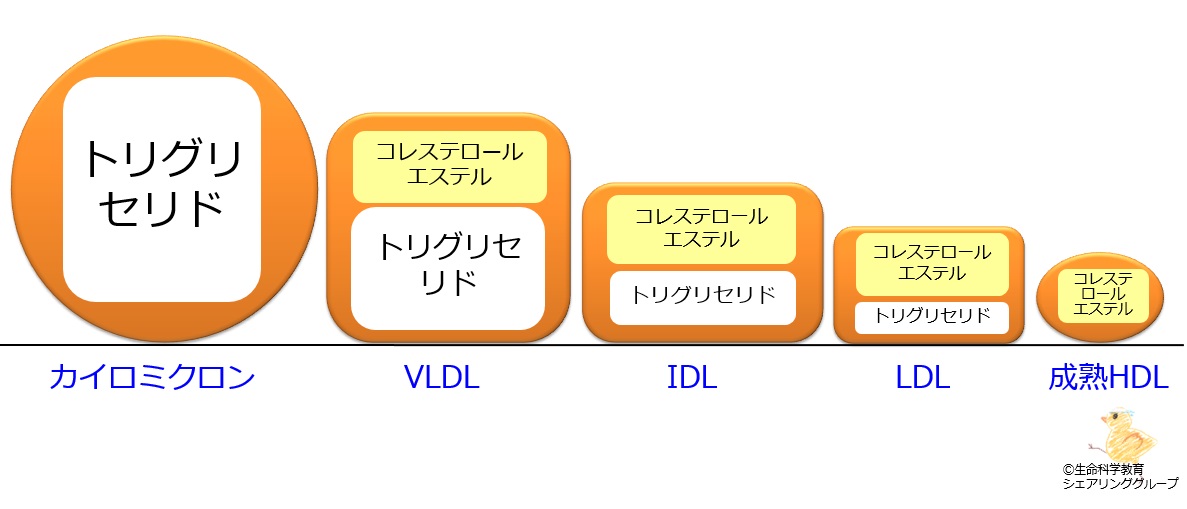 トリグリセリド

コレステロールエステル

トリグリセリド

コレステロールエステル

トリグリセリド

コレステロールエステル

トリグリセリド

コレステロールエステル

カイロミクロン

VLDL

IDL

LDL

成熟HDL

©生命科学教育シェアリンググループ